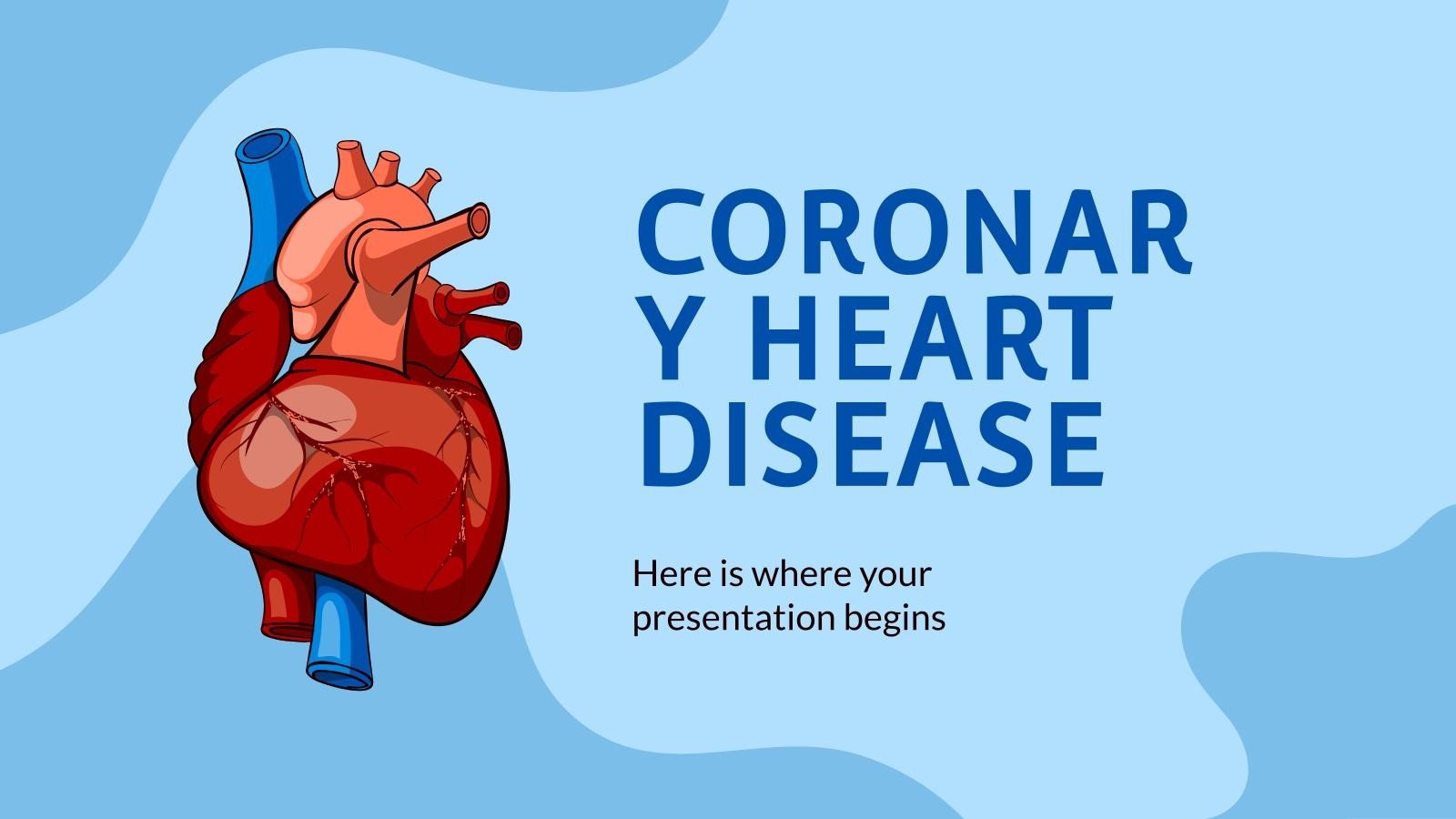 CORONAR
Y HEART
DISEASE

Here is where your presentation begins